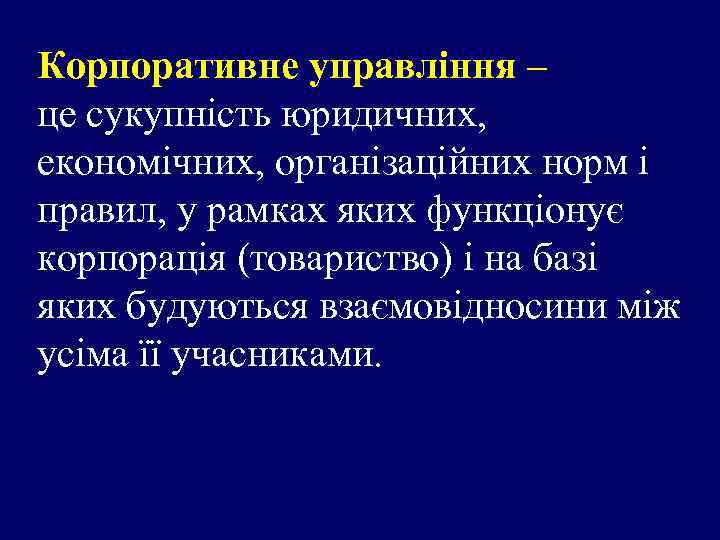 Корпоративне управління – це сукупність юридичних, економічних, організаційних норм і правил, у рамках яких функціонує корпорація (товариство) і на базі яких будуються взаємовідносини між усіма її учасниками.